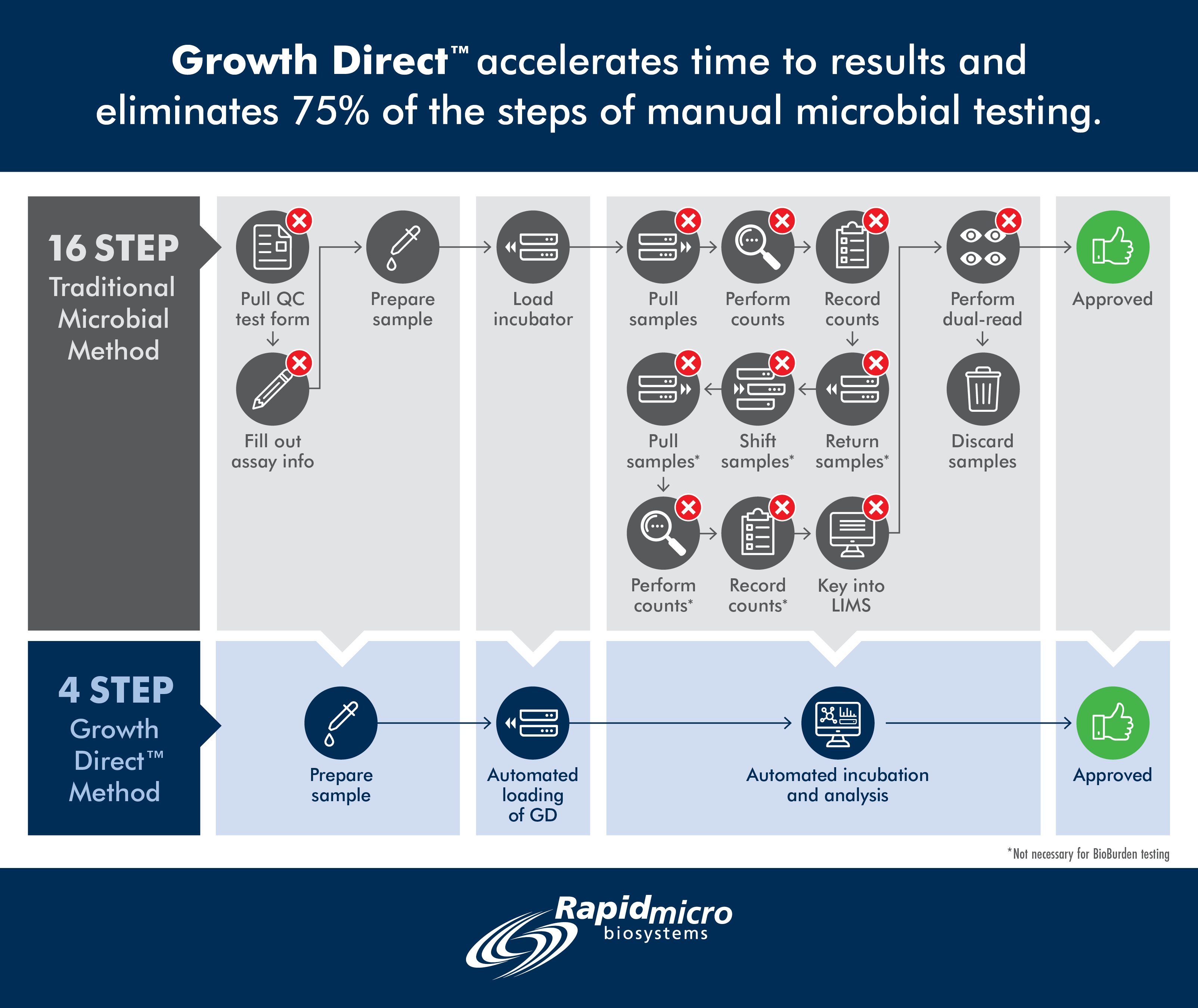 Growth Direct™ accelerates time to results and eliminates 75% of the steps of manual microbial testing.

16 STEP
Traditional Microbial Method

Pull QC test form

Fill out assay info

Prepare sample

Load incubator

Pull samples

Perform counts

Record counts

Return samples*

Shift samples*

Pull samples*

Perform counts*

Record counts*

Key into LIMS

Perform dual-read

Discard samples

Approved

4 STEP
Growth Direct™ Method

Prepare sample

Automated loading of GD

Automated incubation and analysis

Approved

*Not necessary for BioBurden testing

Rapidmicro biosystems